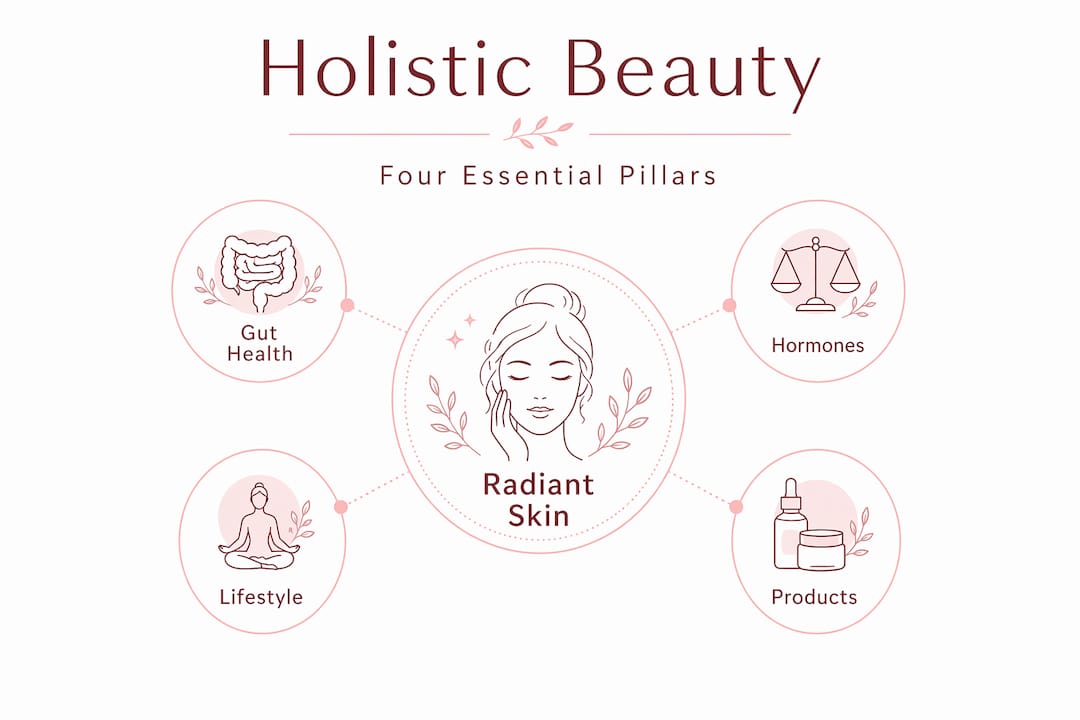 Holistic Beauty

Four Essential Pillars

Gut Health

Hormones

Radiant Skin

Lifestyle

Products